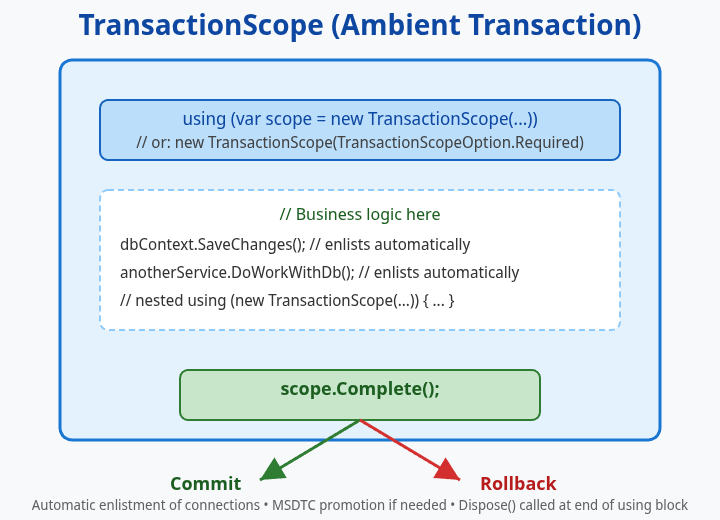 TransactionScope (Ambient Transaction)

using (var scope = new TransactionScope(...))
// or: new TransactionScope(TransactionScopeOption.Required)

// Business logic here

dbContext.SaveChanges(); // enlists automatically

anotherService.DoWorkWithDb(); // enlists automatically

// nested using (new TransactionScope(...)) { ... }

scope.Complete();

Commit

Rollback

Automatic enlistment of connections • MSDTC promotion if needed • Dispose() called at end of using block